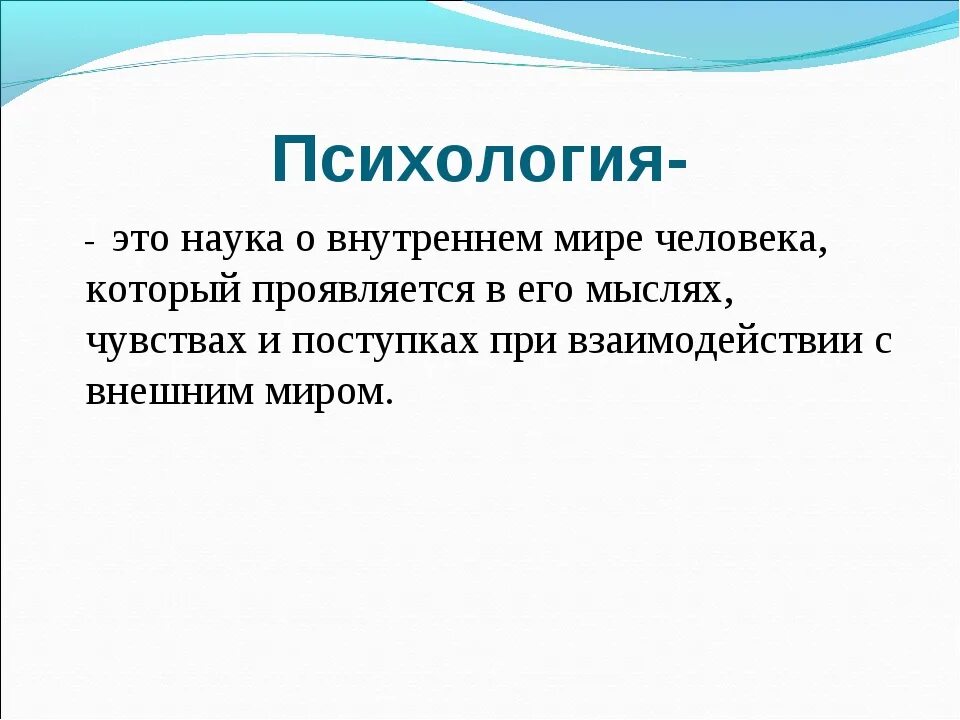 Психология-

- это наука о внутреннем мире человека, который проявляется в его мыслях, чувствах и поступках при взаимодействии с внешним миром.